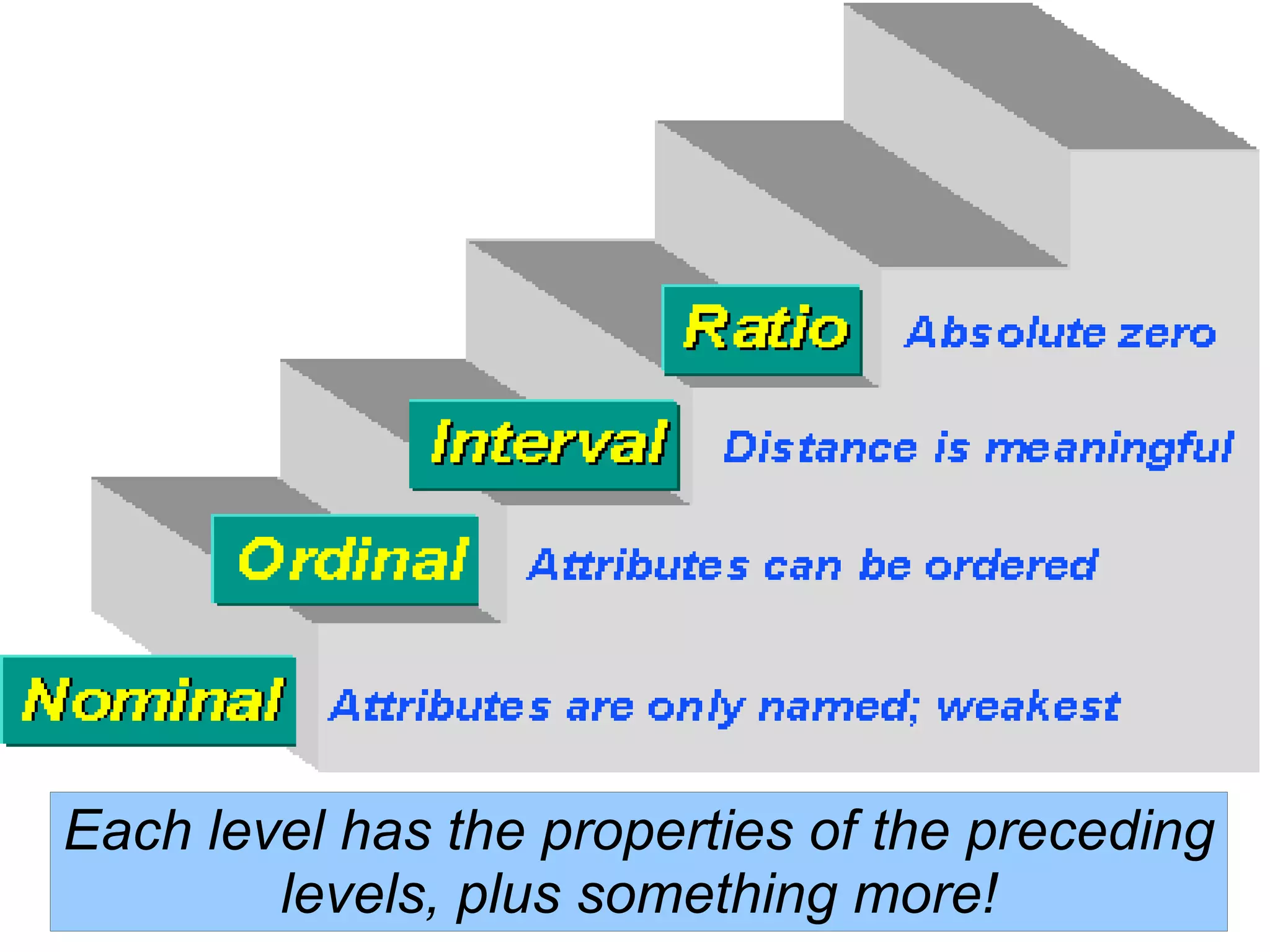 Ratio Absolute zero

Interval Distance is meaningful

Ordinal Attributes can be ordered

Nominal Attributes are only named; weakest

Each level has the properties of the preceding levels, plus something more!